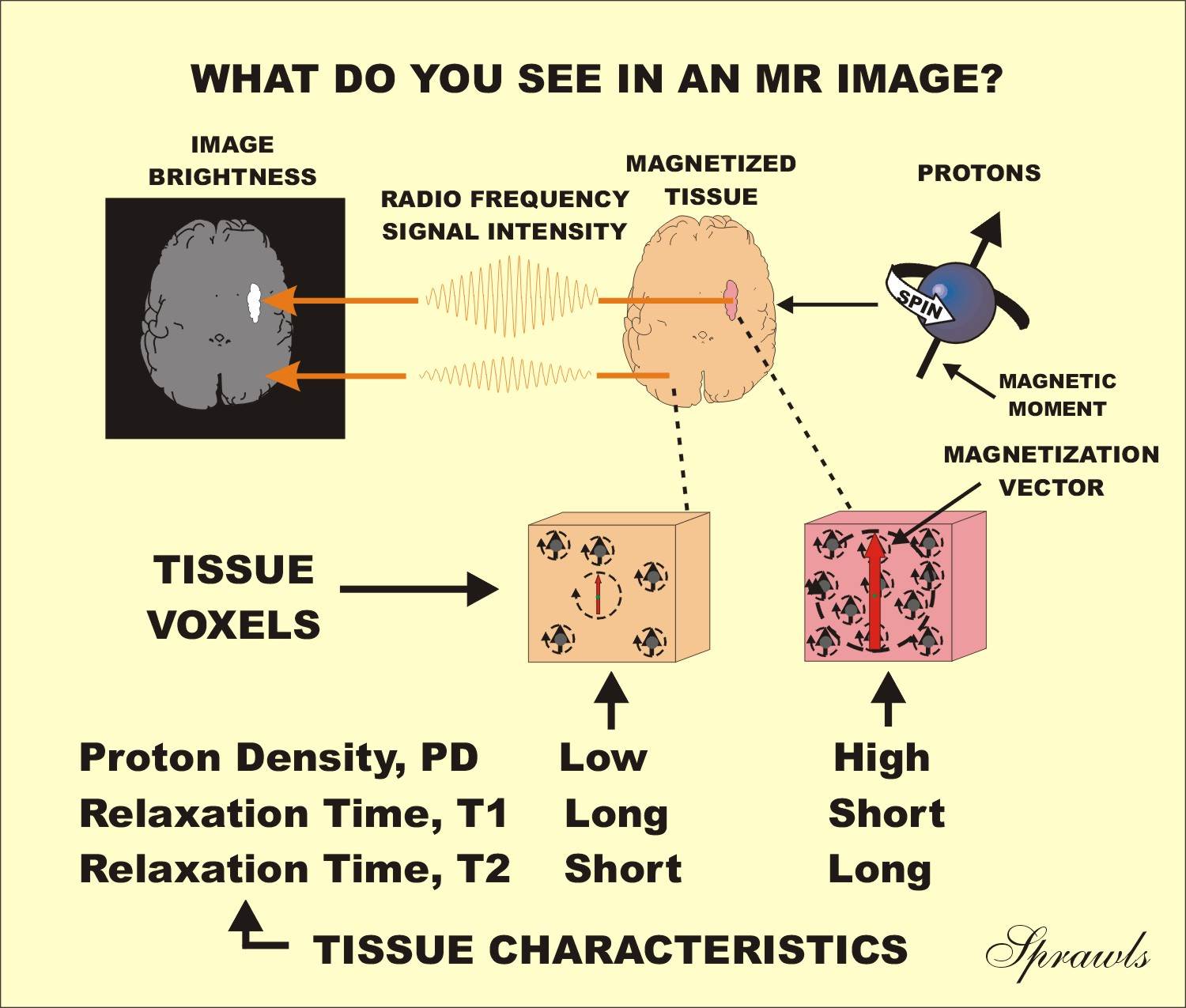 WHAT DO YOU SEE IN AN MR IMAGE?

IMAGE BRIGHTNESS

RADIO FREQUENCY SIGNAL INTENSITY

MAGNETIZED TISSUE

PROTONS

SPIN

MAGNETIC MOMENT

MAGNETIZATION VECTOR

TISSUE VOXELS

| | | |
|---|---|---|
| Proton Density, PD | Low | High |
| Relaxation Time, T1 | Long | Short |
| Relaxation Time, T2 | Short | Long |

TISSUE CHARACTERISTICS

Sprawls